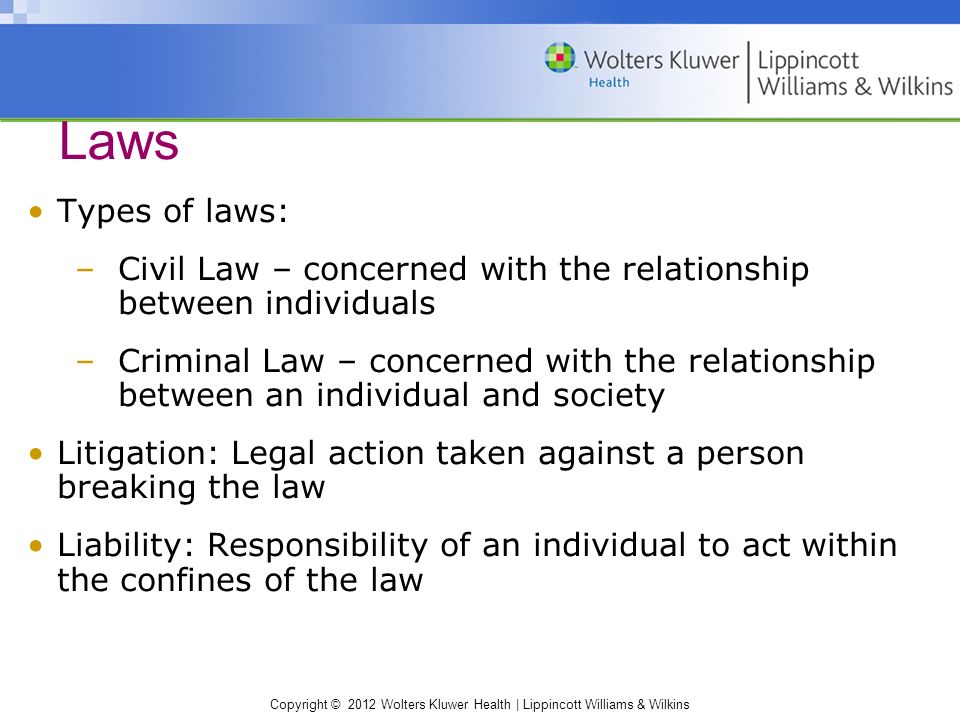 Wolters Kluwer Health | Lippincott Williams & Wilkins

Laws

• Types of laws:

– Civil Law – concerned with the relationship between individuals

– Criminal Law – concerned with the relationship between an individual and society

• Litigation: Legal action taken against a person breaking the law

• Liability: Responsibility of an individual to act within the confines of the law

Copyright © 2012 Wolters Kluwer Health | Lippincott Williams & Wilkins